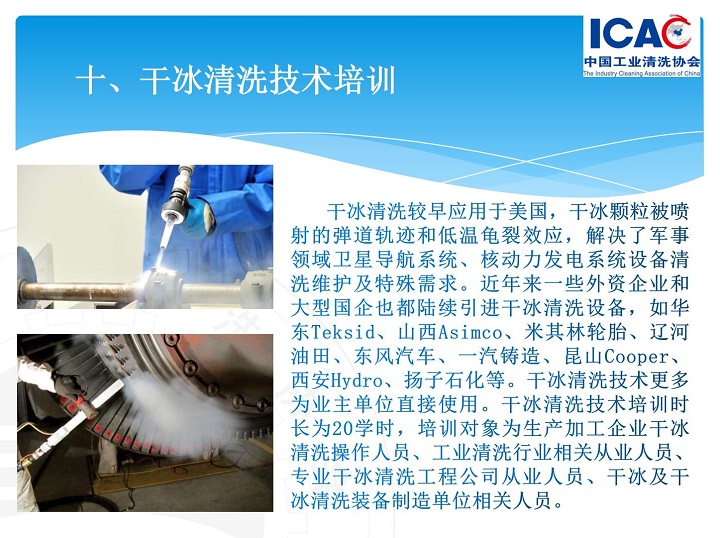 ICAC
中国工业清洗协会
The Industry Cleaning Association of China

十、干冰清洗技术培训

干冰清洗较早应用于美国，干冰颗粒被喷射的弹道轨迹和低温龟裂效应，解决了军事领域卫星导航系统、核动力发电系统设备清洗维护及特殊需求。近年来一些外资企业和大型国企也都陆续引进干冰清洗设备，如华东Teksid、山西Asimco、米其林轮胎、辽河油田、东风汽车、一汽铸造、昆山Cooper、西安Hydro、扬子石化等。干冰清洗技术更多为业主单位直接使用。干冰清洗技术培训时长为20学时，培训对象为生产加工企业干冰清洗操作人员、工业清洗行业相关从业人员、专业干冰清洗工程公司从业人员、干冰及干冰清洗装备制造单位相关人员。